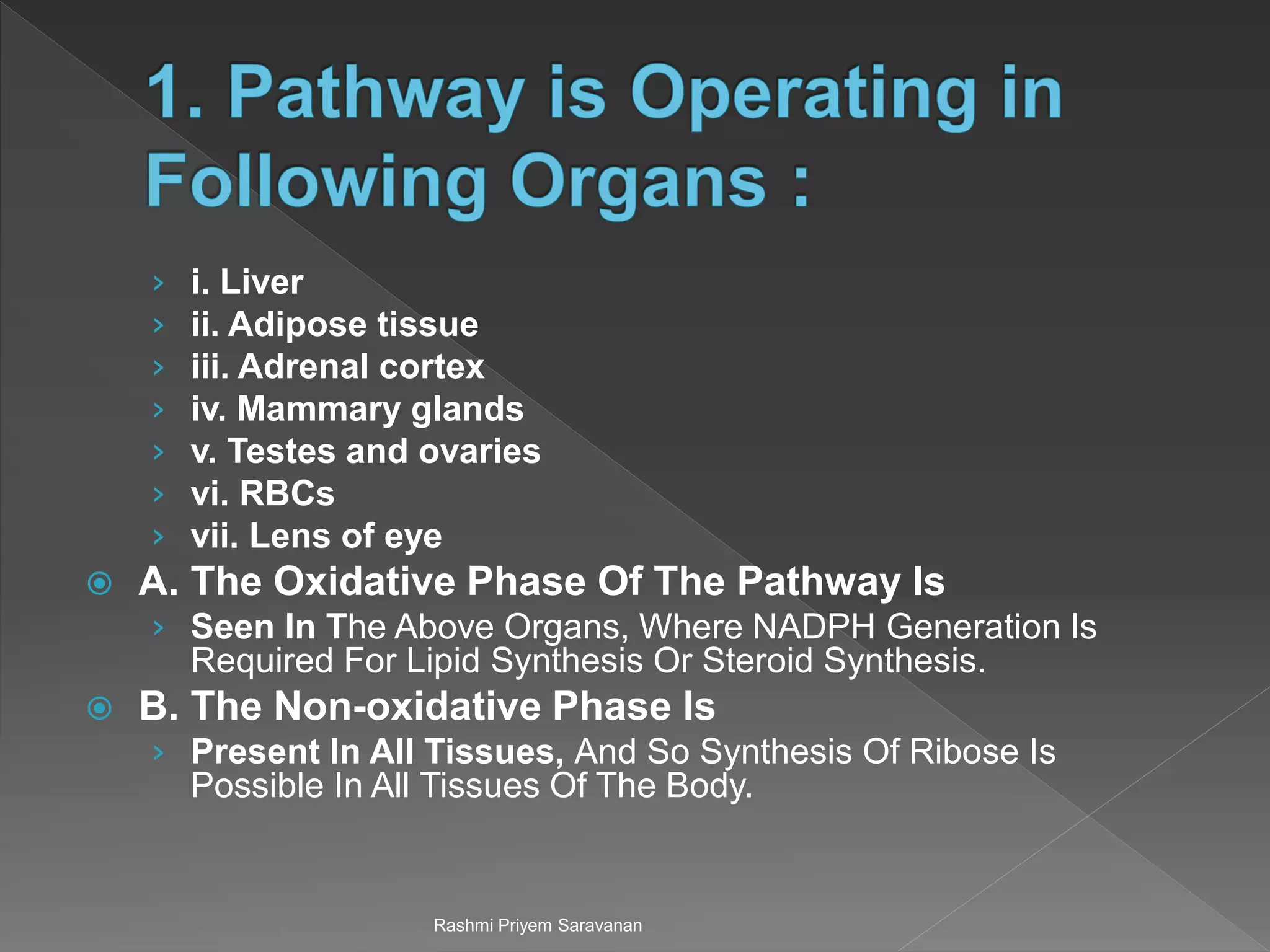 1. Pathway is Operating in Following Organs :

i. Liver
ii. Adipose tissue
iii. Adrenal cortex
iv. Mammary glands
v. Testes and ovaries
vi. RBCs
vii. Lens of eye

A. The Oxidative Phase Of The Pathway Is
Seen In The Above Organs, Where NADPH Generation Is Required For Lipid Synthesis Or Steroid Synthesis.

B. The Non-oxidative Phase Is
Present In All Tissues, And So Synthesis Of Ribose Is Possible In All Tissues Of The Body.

Rashmi Priyem Saravanan